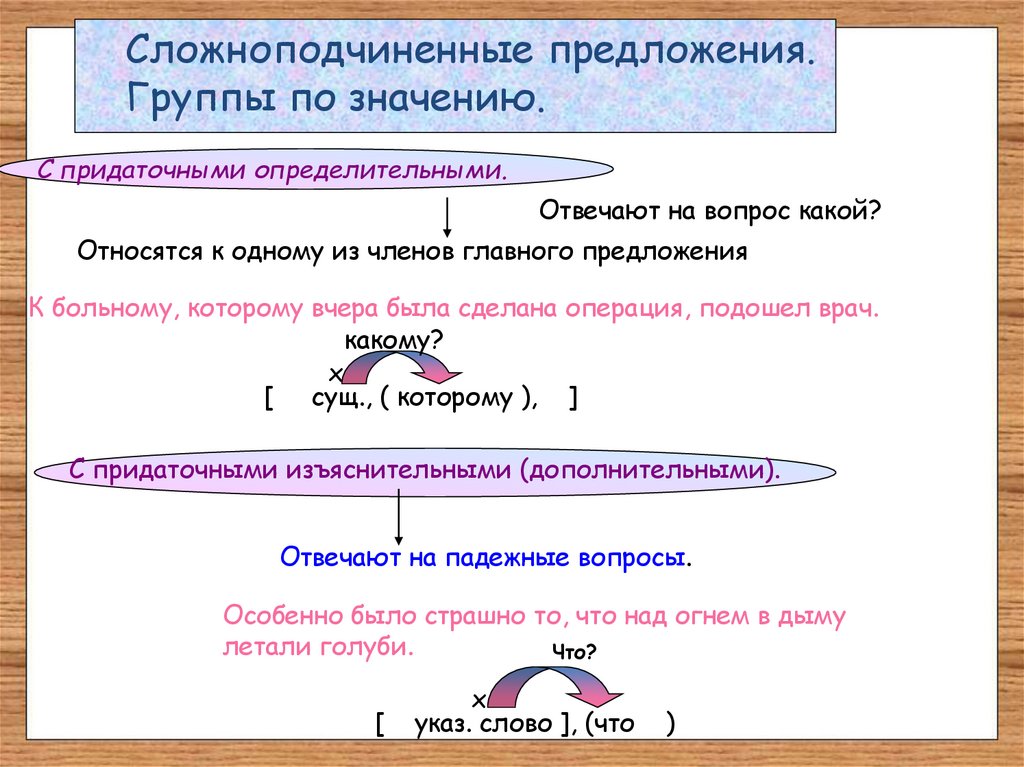 Сложноподчиненные предложения. Группы по значению.

С придаточными определительными.

Отвечают на вопрос какой?

Относятся к одному из членов главного предложения

К больному, которому вчера была сделана операция, подошел врач.

какому?

х

[ сущ., ( которому ), ]

С придаточными изъяснительными (дополнительными).

Отвечают на падежные вопросы.

Особенно было страшно то, что над огнем в дыму летали голуби.

Что?

х

[ указ. слово ], (что )